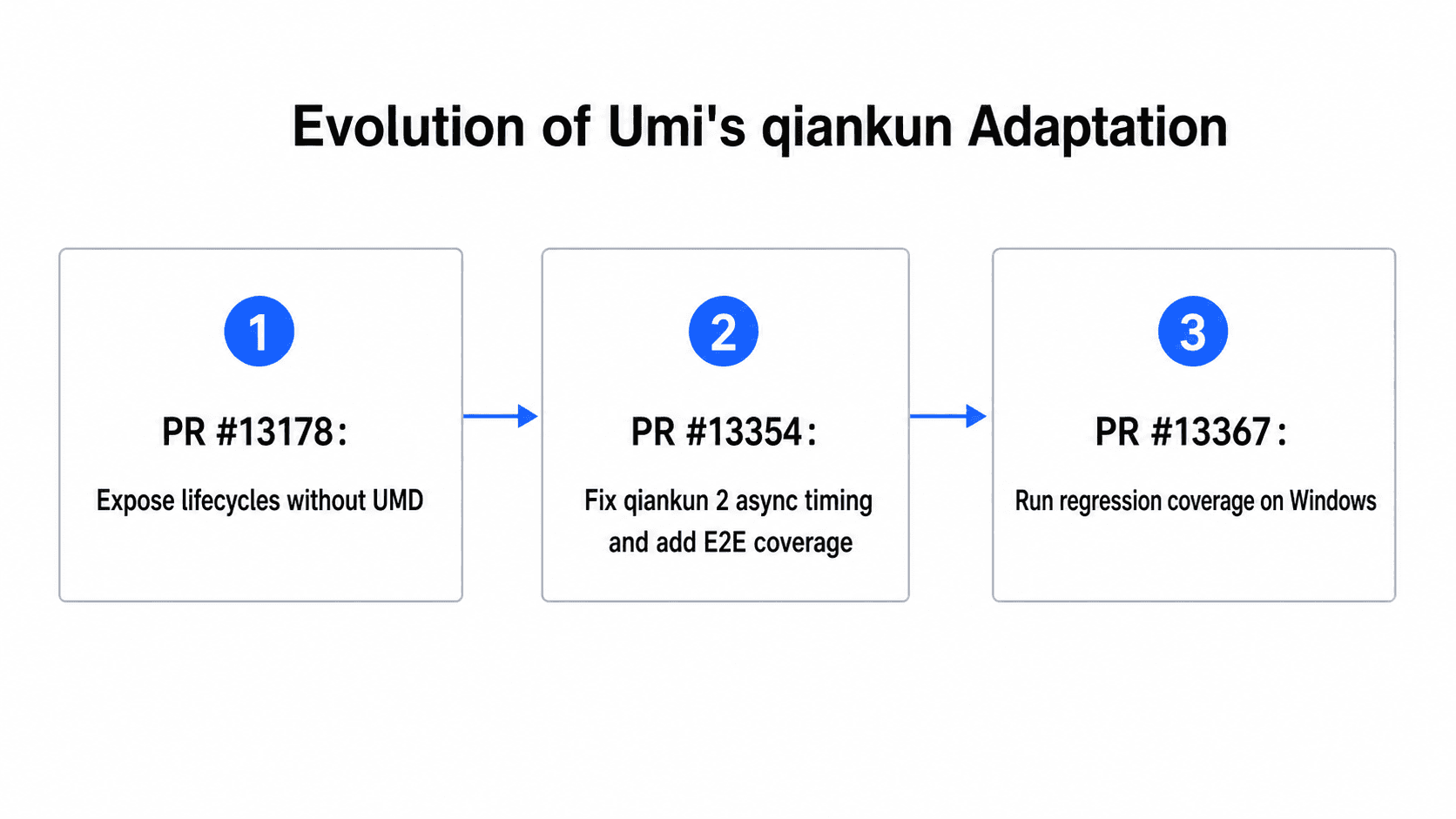 Evolution of Umi's qiankun Adaptation

1

PR #13178:

Expose lifecycles without UMD

2

PR #13354:

Fix qiankun 2 async timing and add E2E coverage

3

PR #13367:

Run regression coverage on Windows